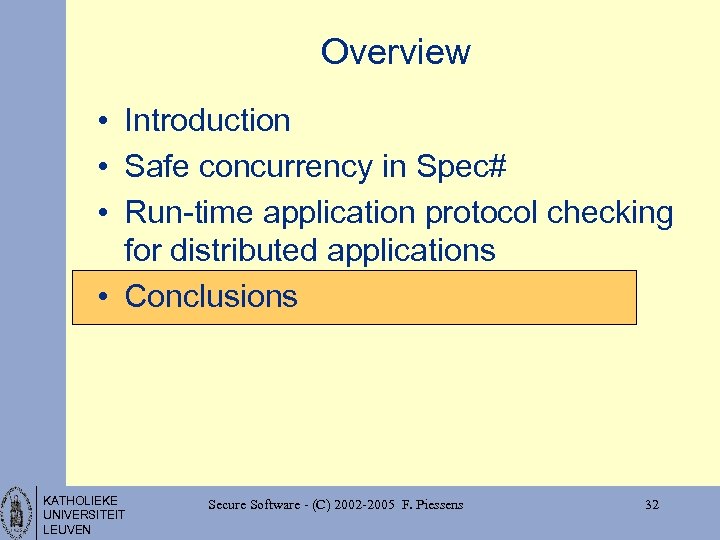 Overview

• Introduction
• Safe concurrency in Spec#
• Run-time application protocol checking for distributed applications
• Conclusions

KATHOLIEKE UNIVERSITEIT LEUVEN

Secure Software - (C) 2002-2005 F. Piessens

32